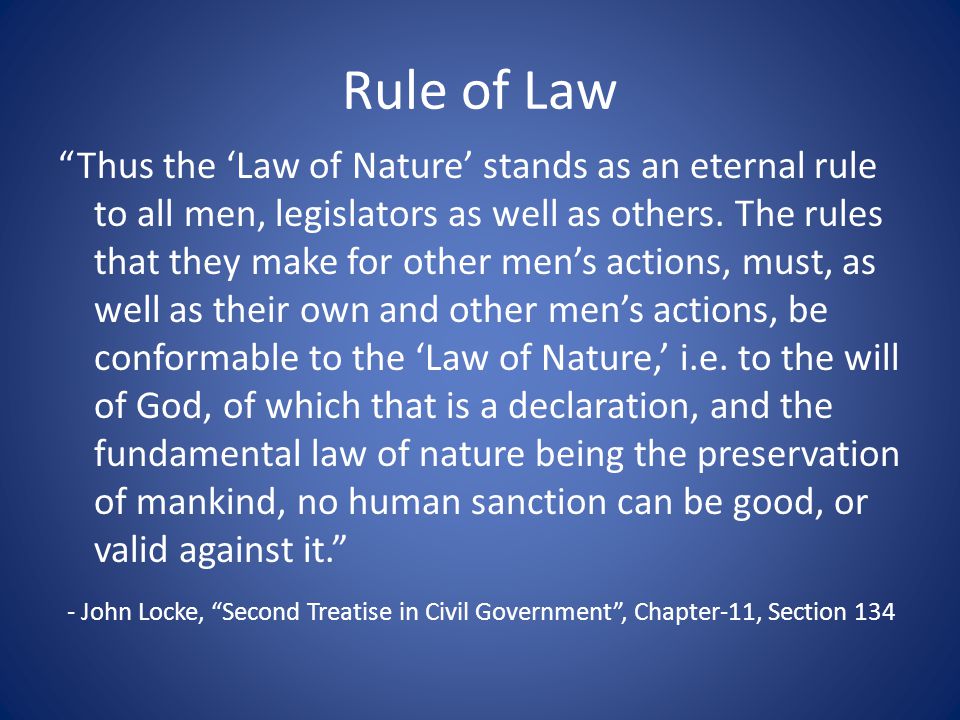 Rule of Law

“Thus the ‘Law of Nature’ stands as an eternal rule to all men, legislators as well as others. The rules that they make for other men’s actions, must, as well as their own and other men’s actions, be conformable to the ‘Law of Nature,’ i.e. to the will of God, of which that is a declaration, and the fundamental law of nature being the preservation of mankind, no human sanction can be good, or valid against it.”

- John Locke, “Second Treatise in Civil Government”, Chapter-11, Section 134